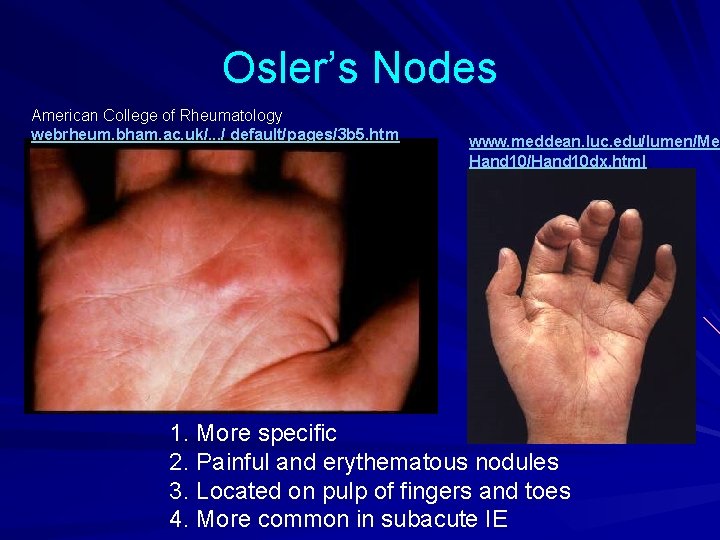 Osler's Nodes

American College of Rheumatology
webrheum.bham.ac.uk/.../ default/pages/3b5.htm

www.meddean.luc.edu/lumen/Me
Hand10/Hand10dx.html

1. More specific
2. Painful and erythematous nodules
3. Located on pulp of fingers and toes
4. More common in subacute IE